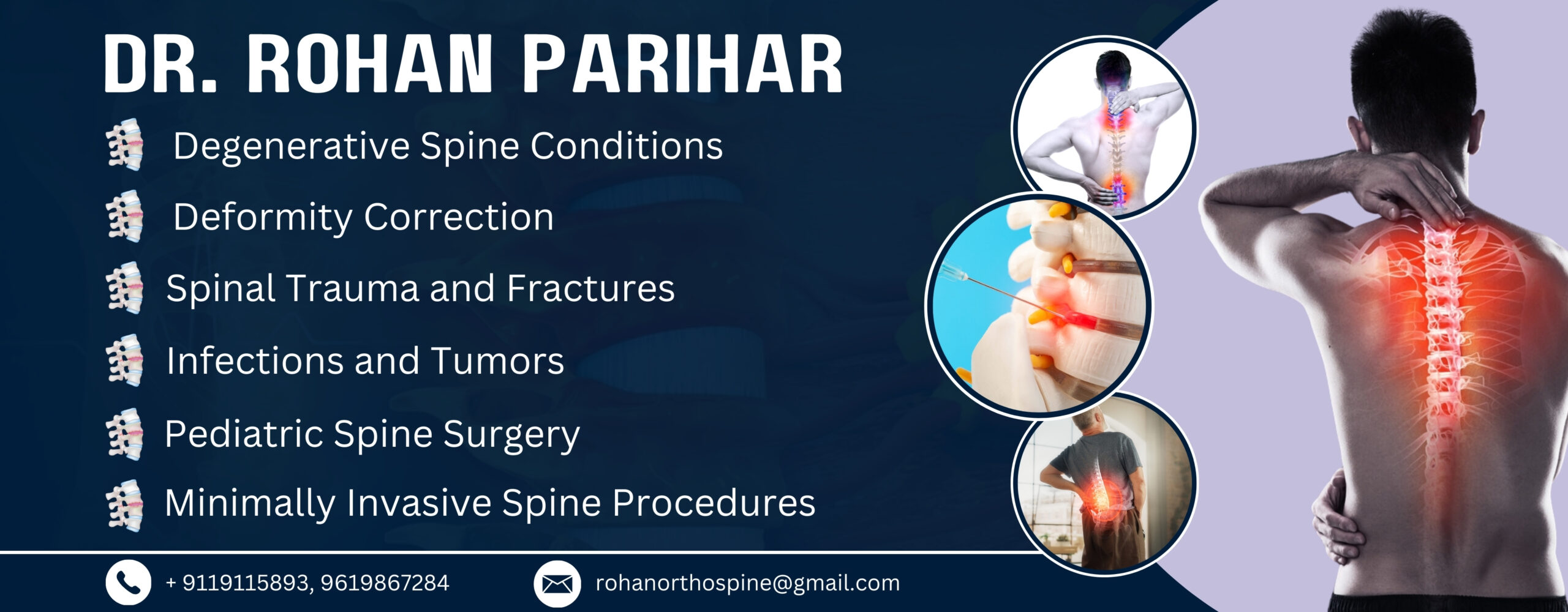 DR. ROHAN PARIHAR

Degenerative Spine Conditions

Deformity Correction

Spinal Trauma and Fractures

Infections and Tumors

Pediatric Spine Surgery

Minimally Invasive Spine Procedures

+ 9119115893, 9619867284

rohanorthospine@gmail.com